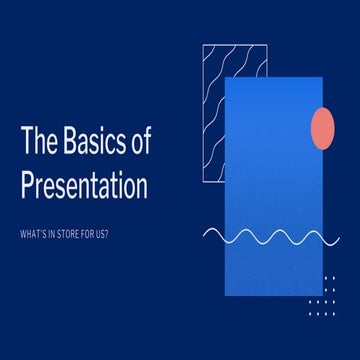 The Basics of Presentation

WHAT'S IN STORE FOR US?